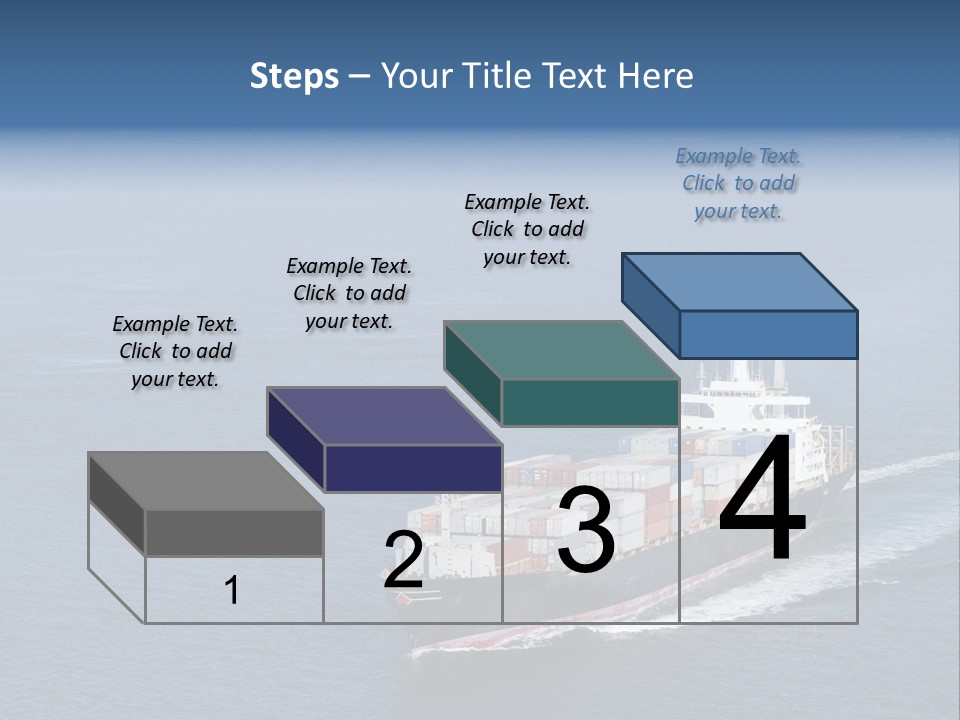 Steps – Your Title Text Here

Example Text. Click to add your text.

Example Text. Click to add your text.

Example Text. Click to add your text.

Example Text. Click to add your text.

1

2

3

4